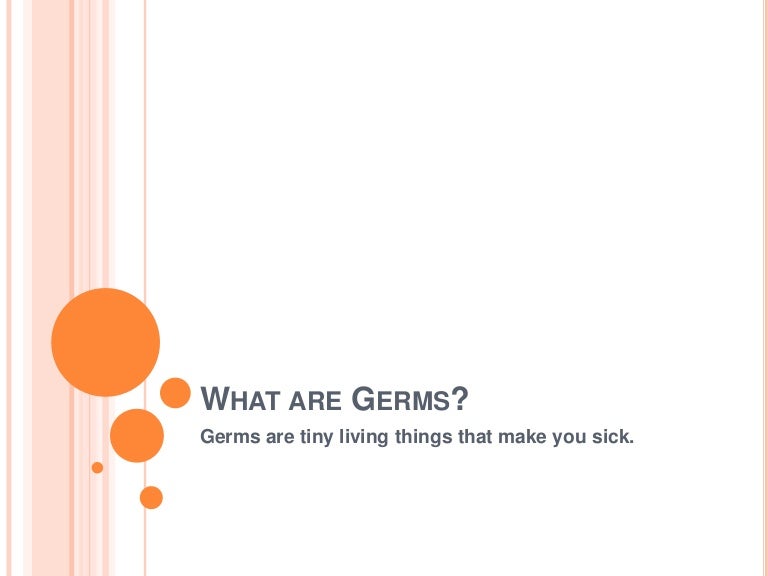 WHAT ARE GERMS?

Germs are tiny living things that make you sick.